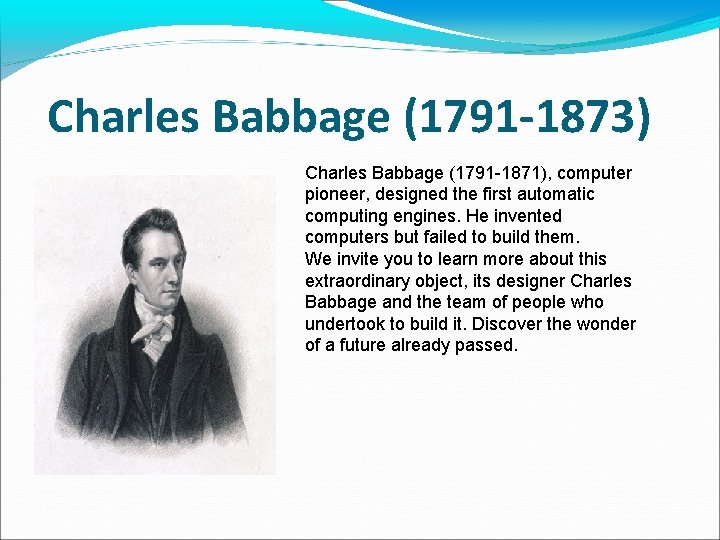 Charles Babbage (1791-1873)

Charles Babbage (1791-1871), computer pioneer, designed the first automatic computing engines. He invented computers but failed to build them.
We invite you to learn more about this extraordinary object, its designer Charles Babbage and the team of people who undertook to build it. Discover the wonder of a future already passed.